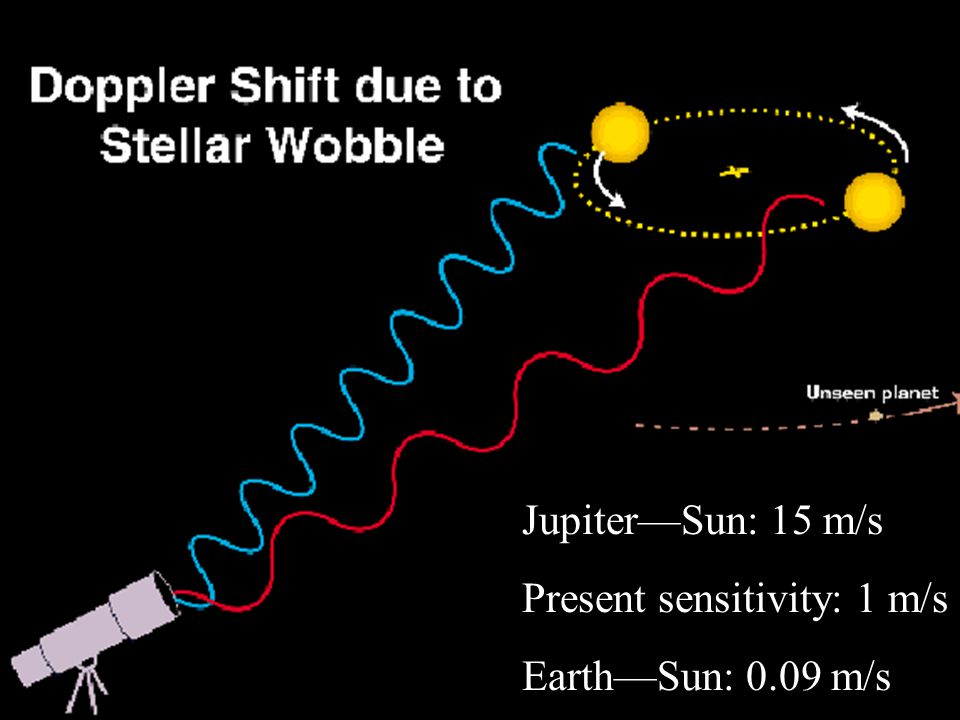 Doppler Shift due to Stellar Wobble

Unseen planet

Jupiter—Sun: 15 m/s

Present sensitivity: 1 m/s

Earth—Sun: 0.09 m/s